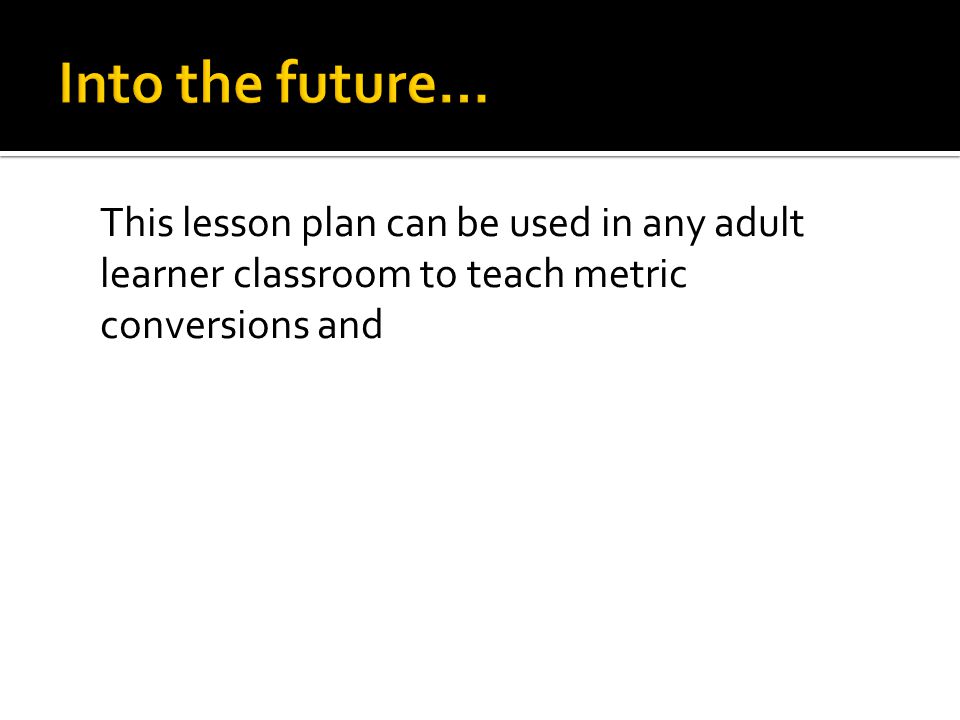 Into the future…

This lesson plan can be used in any adult learner classroom to teach metric conversions and